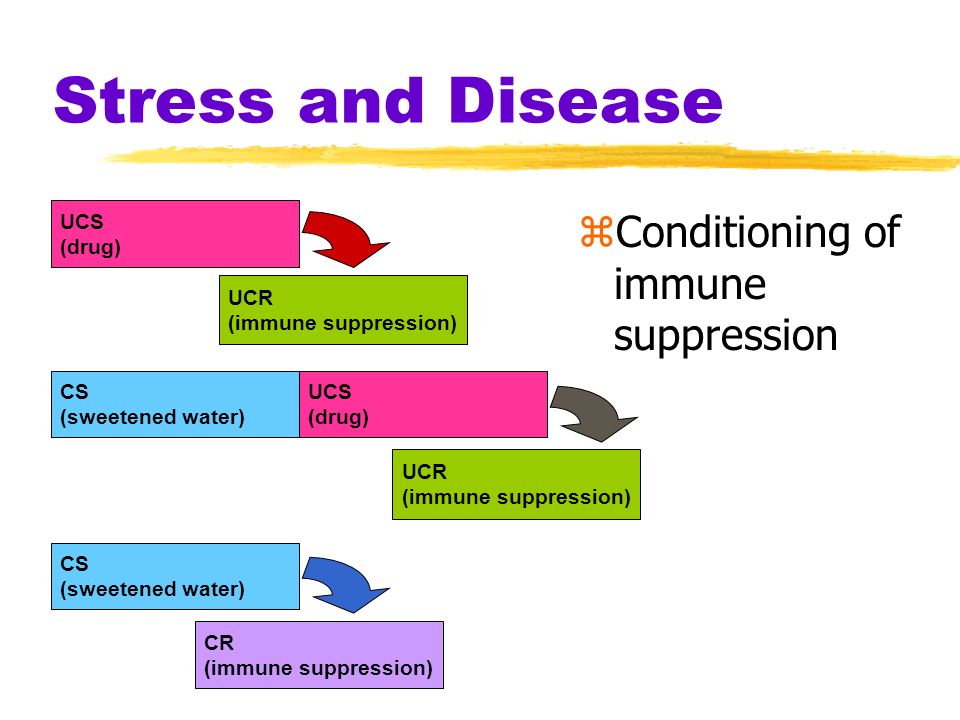 Stress and Disease

UCS
(drug)

UCR
(immune suppression)

CS
(sweetened water)

UCS
(drug)

UCR
(immune suppression)

CS
(sweetened water)

CR
(immune suppression)

⌘Conditioning of immune suppression